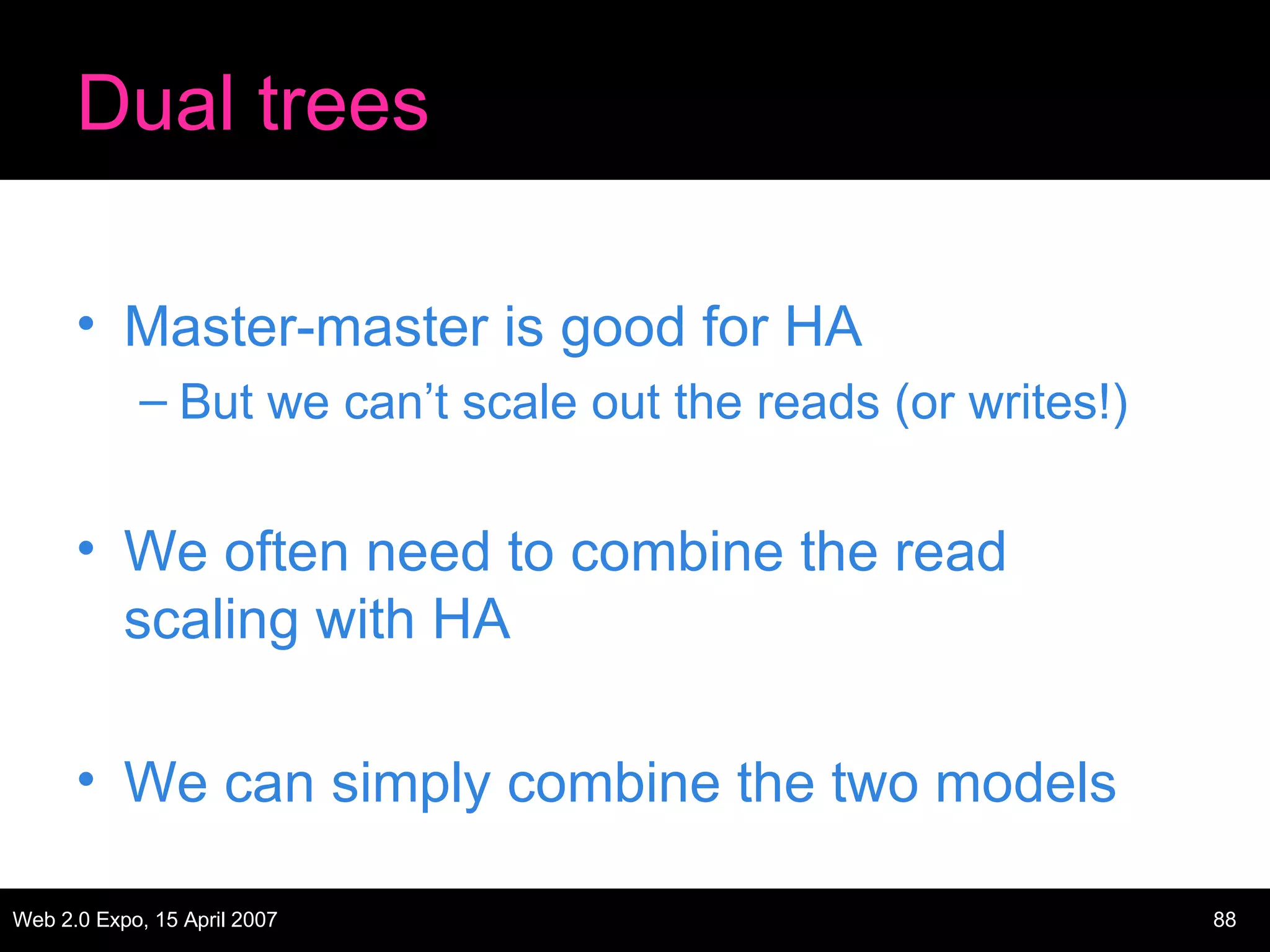 Dual trees

• Master-master is good for HA
– But we can’t scale out the reads (or writes!)

• We often need to combine the read scaling with HA

• We can simply combine the two models

Web 2.0 Expo, 15 April 2007

88